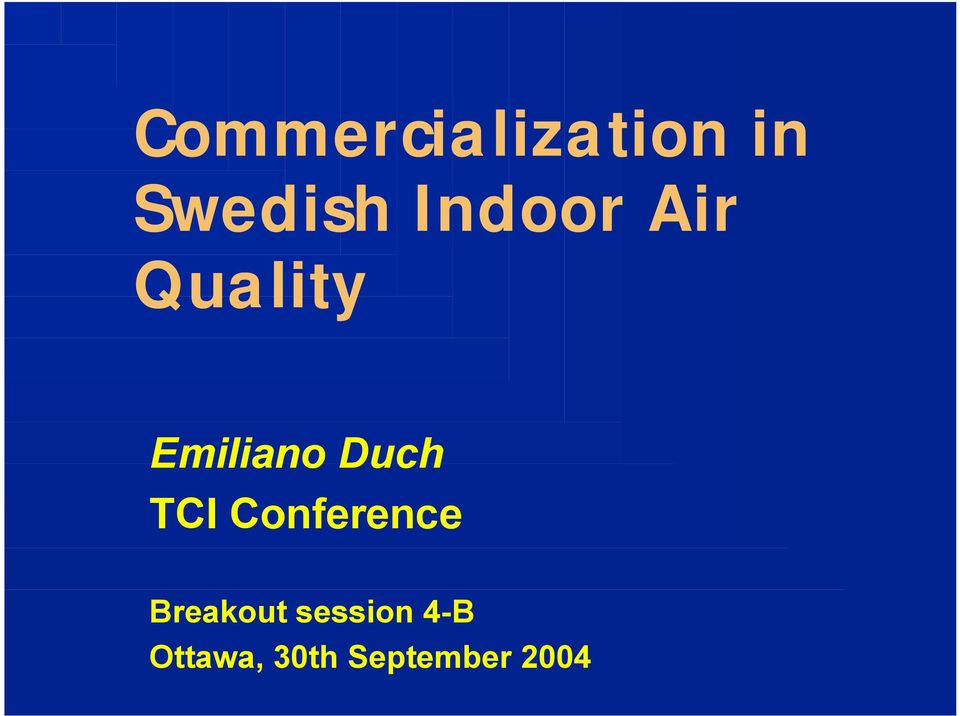 Commercialization in Swedish Indoor Air Quality

Emiliano Duch

TCI Conference

Breakout session 4-B

Ottawa, 30th September 2004